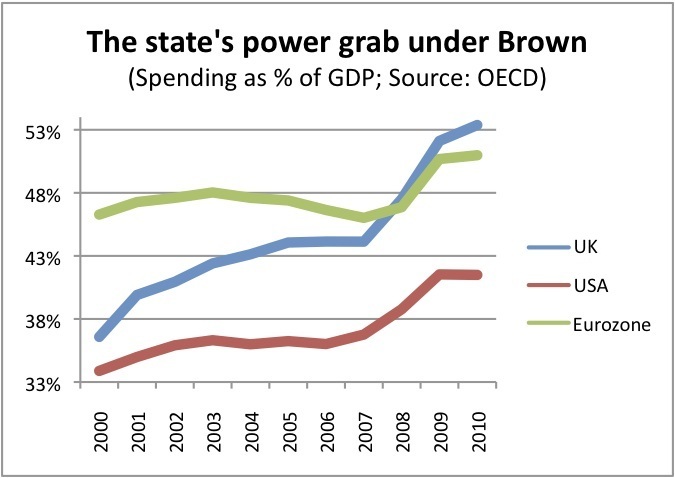 The state's power grab under Brown
(Spending as % of GDP; Source: OECD)

53%
48%
43%
38%
33%

2000
2001
2002
2003
2004
2005
2006
2007
2008
2009
2010

UK
USA
Eurozone